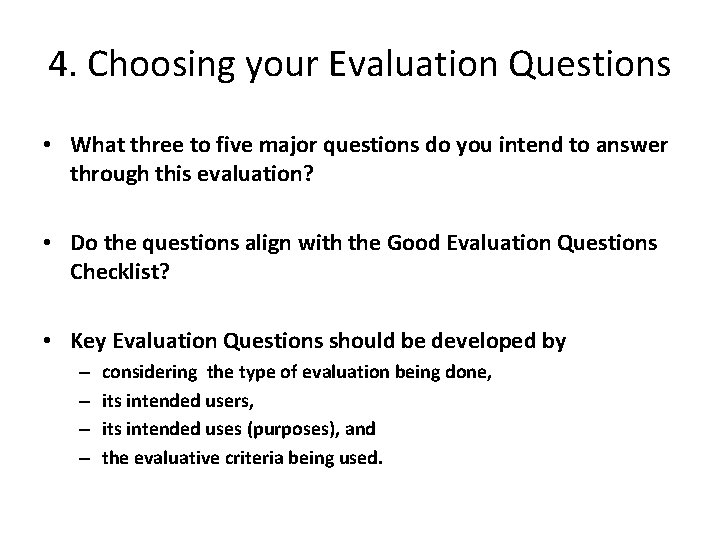 4. Choosing your Evaluation Questions

• What three to five major questions do you intend to answer through this evaluation?

• Do the questions align with the Good Evaluation Questions Checklist?

• Key Evaluation Questions should be developed by
– considering the type of evaluation being done,
– its intended users,
– its intended uses (purposes), and
– the evaluative criteria being used.